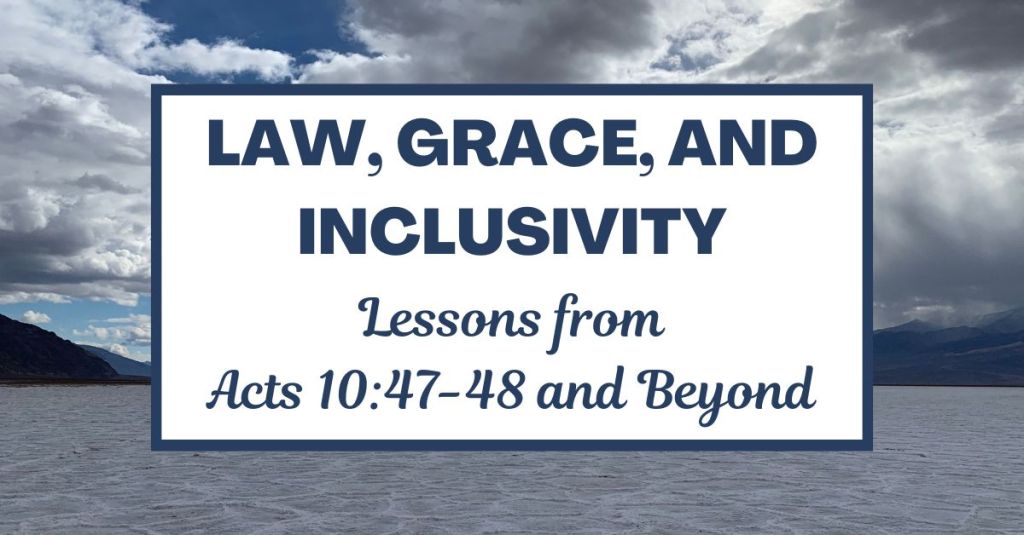 LAW, GRACE, AND INCLUSIVITY

Lessons from Acts 10:47-48 and Beyond